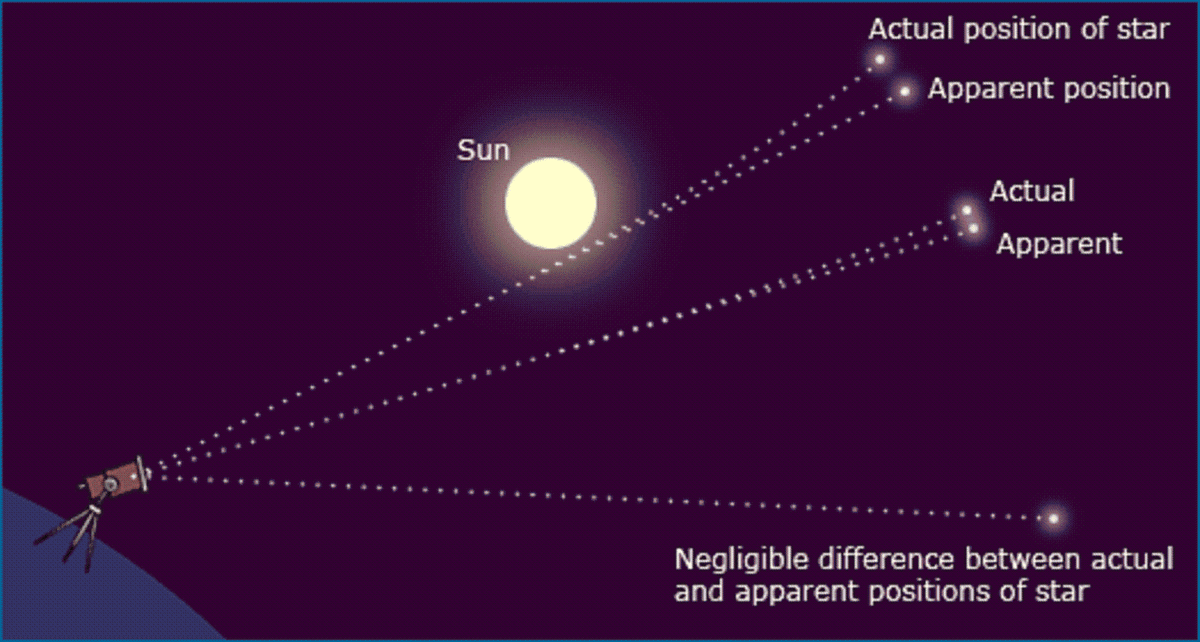 Actual position of star
Apparent position
Sun
Actual
Apparent
Negligible difference between actual and apparent positions of star